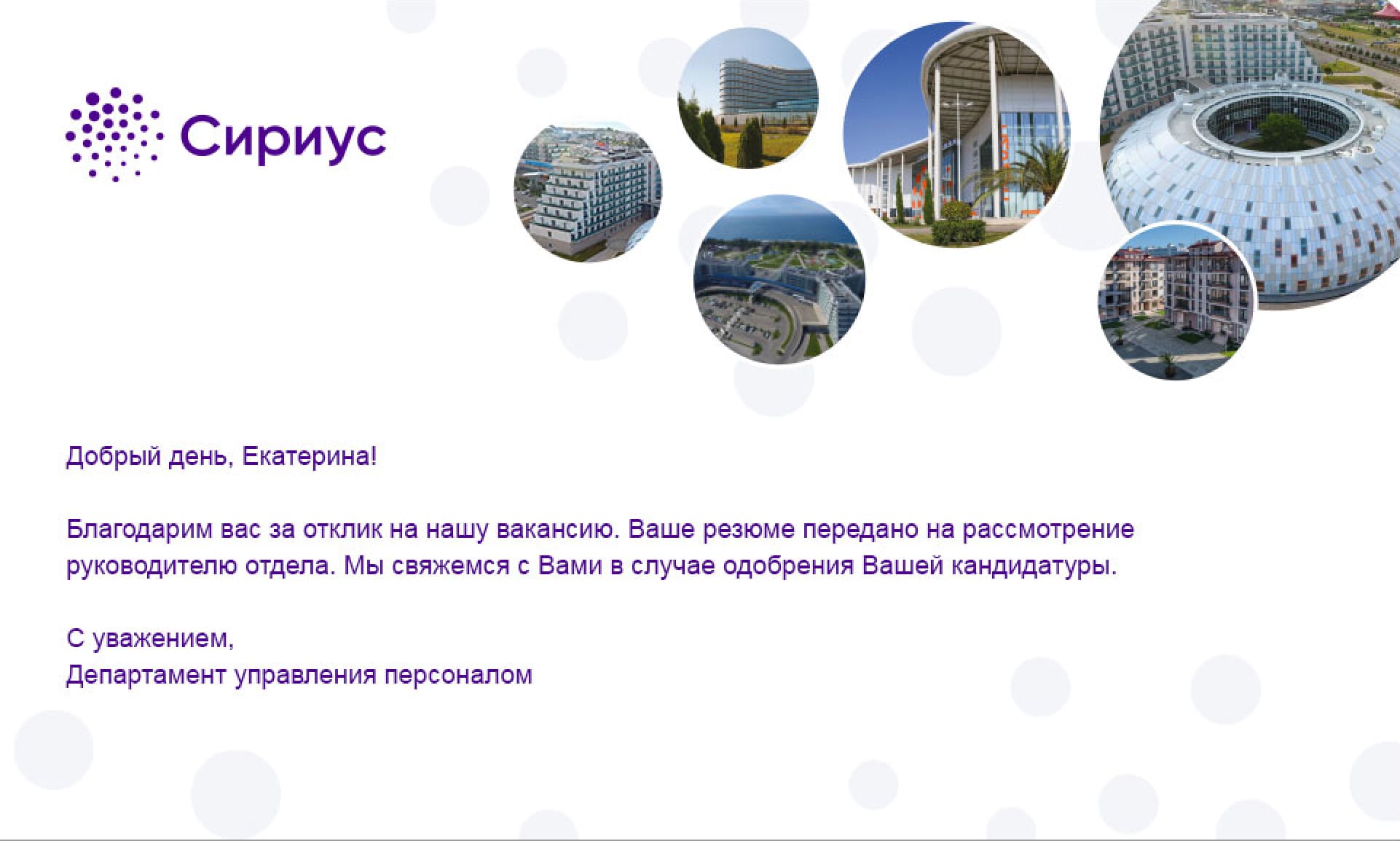 Сириус

Добрый день, Екатерина!

Благодарим вас за отклик на нашу вакансию. Ваше резюме передано на рассмотрение руководителю отдела. Мы свяжемся с Вами в случае одобрения Вашей кандидатуры.

С уважением,
Департамент управления персоналом